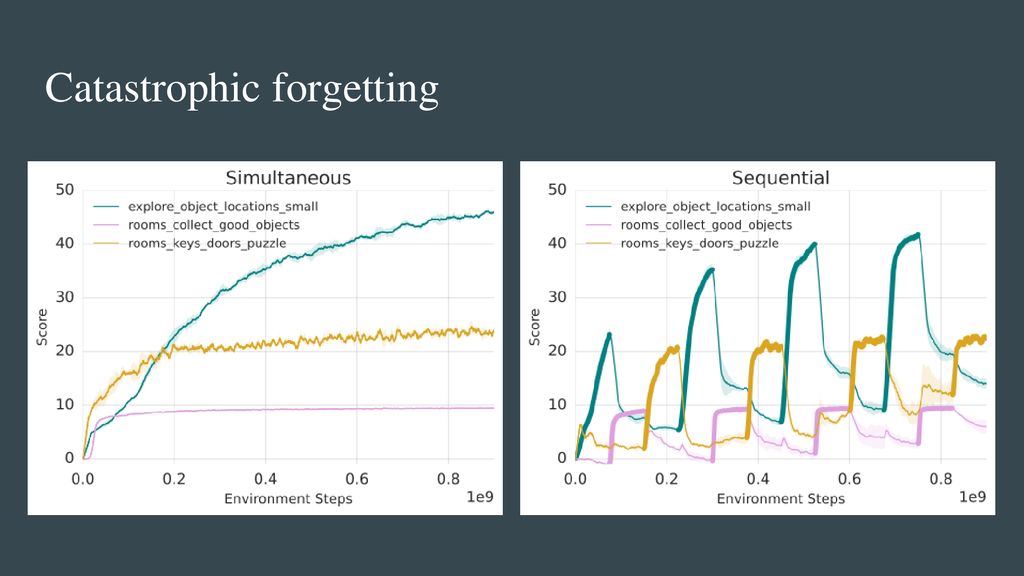 Catastrophic forgetting

Simultaneous

explore_object_locations_small
rooms_collect_good_objects
rooms_keys_doors_puzzle

Score

50
40
30
20
10
0

0.0 0.2 0.4 0.6 0.8
Environment Steps
1e9

Sequential

explore_object_locations_small
rooms_collect_good_objects
rooms_keys_doors_puzzle

Score

50
40
30
20
10
0

0.0 0.2 0.4 0.6 0.8
Environment Steps
1e9